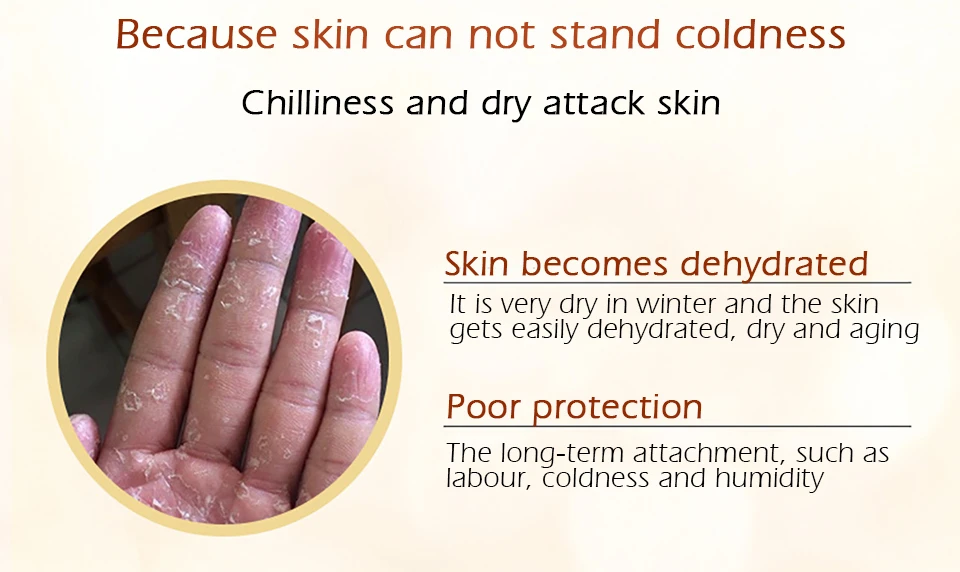 Because skin can not stand coldness

Chilliness and dry attack skin

Skin becomes dehydrated

It is very dry in winter and the skin gets easily dehydrated, dry and aging

Poor protection

The long-term attachment, such as labour, coldness and humidity